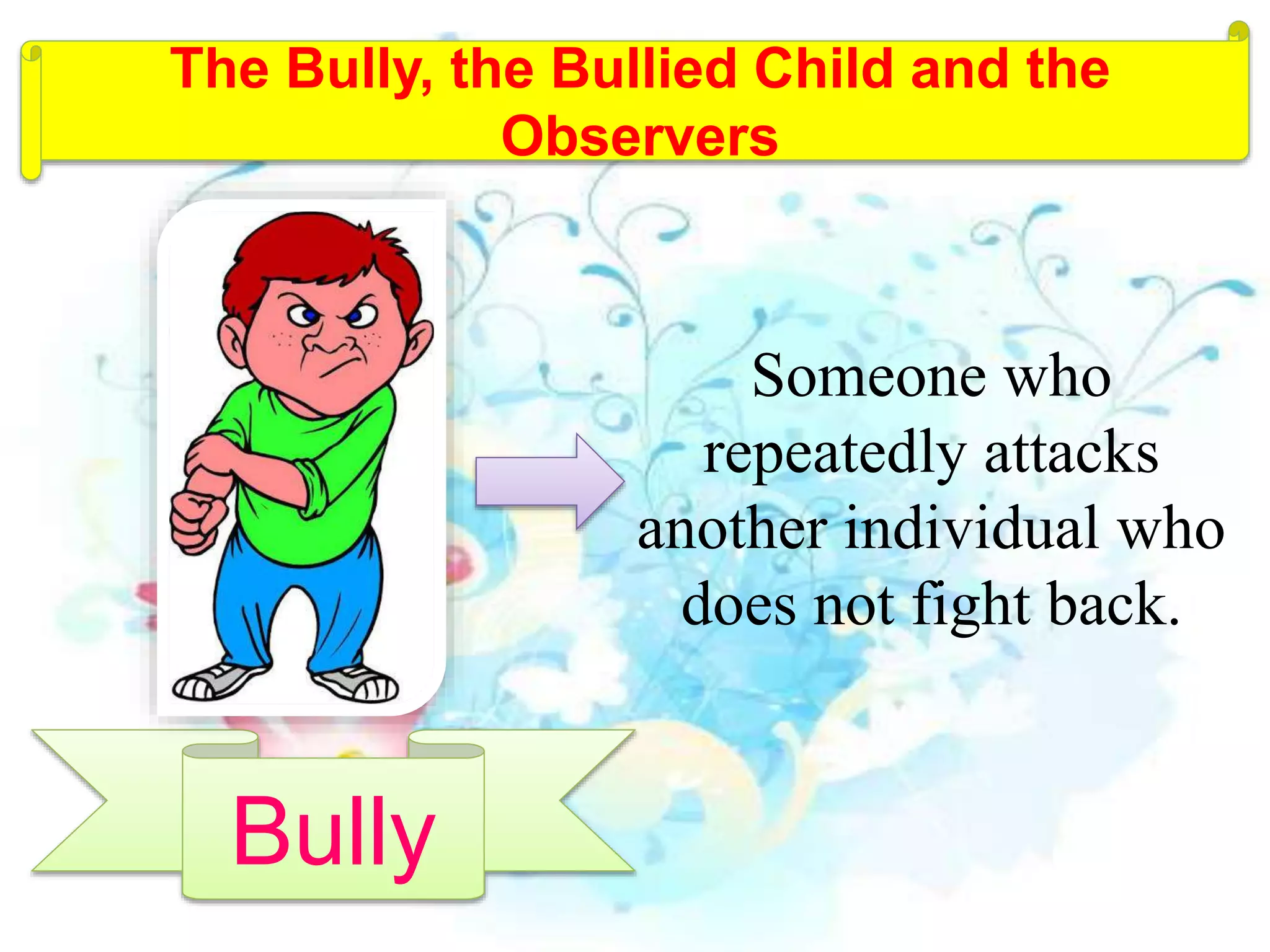 The Bully, the Bullied Child and the Observers

Someone who repeatedly attacks another individual who does not fight back.

Bully